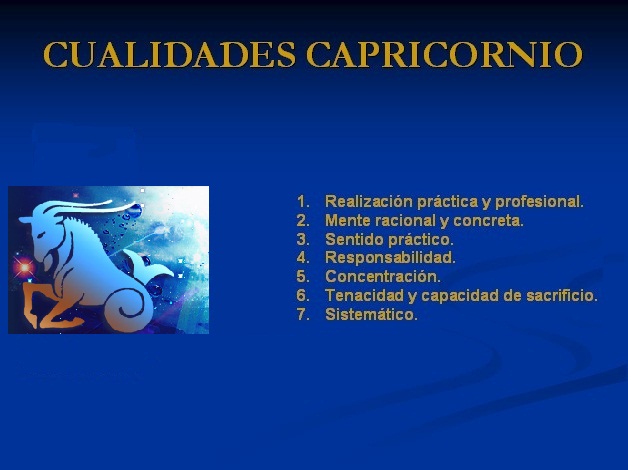 CUALIDADES CAPRICORNIO

1. Realización práctica y profesional.
2. Mente racional y concreta.
3. Sentido práctico.
4. Responsabilidad.
5. Concentración.
6. Tenacidad y capacidad de sacrificio.
7. Sistemático.